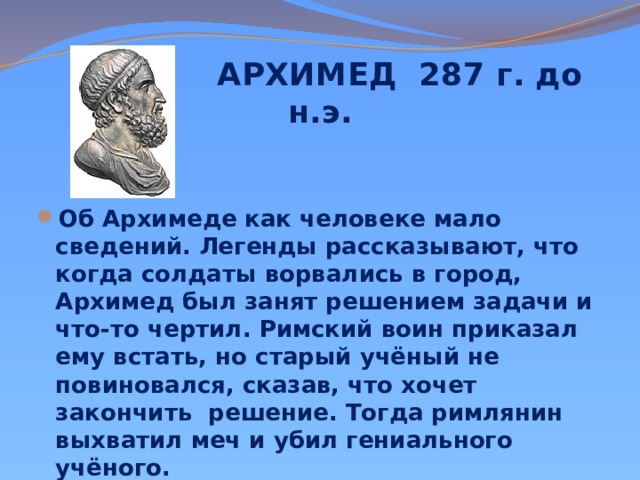 АРХИМЕД 287 г. до н.э.

Об Архимеде как человеке мало сведений. Легенды рассказывают, что когда солдаты ворвались в город, Архимед был занят решением задачи и что-то чертил. Римский воин приказал ему встать, но старый учёный не повиновался, сказав, что хочет закончить решение. Тогда римлянин выхватил меч и убил гениального учёного.